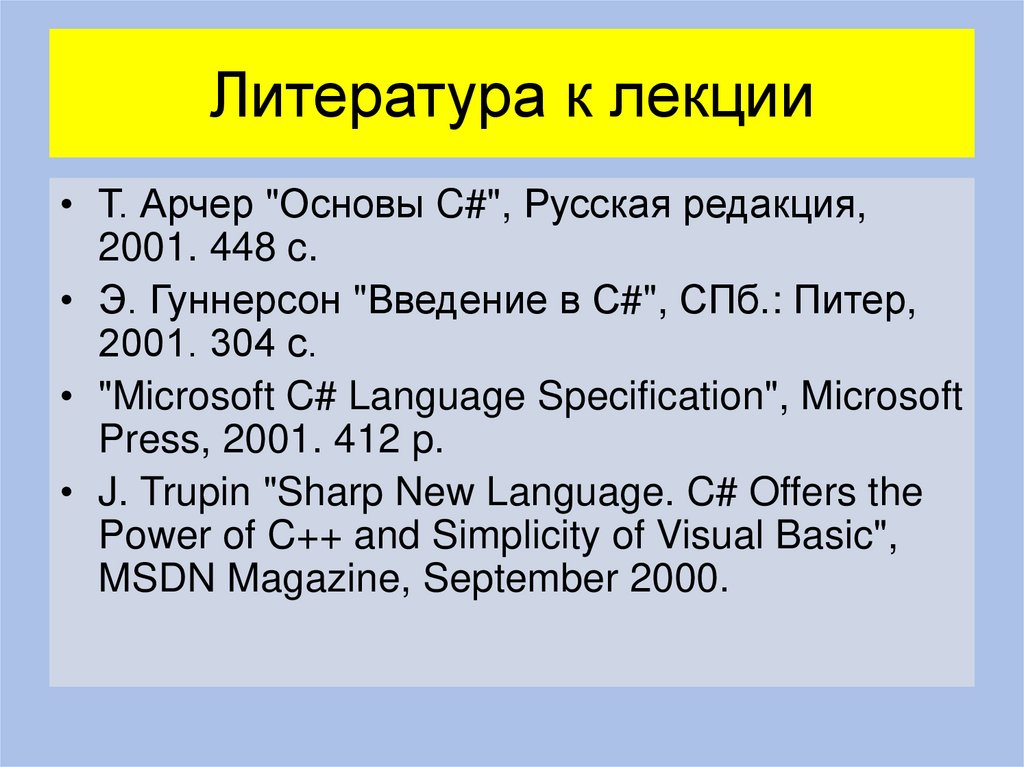 Литература к лекции

• Т. Арчер "Основы C#", Русская редакция, 2001. 448 с.
• Э. Гуннерсон "Введение в C#", СПб.: Питер, 2001. 304 с.
• "Microsoft C# Language Specification", Microsoft Press, 2001. 412 p.
• J. Trupin "Sharp New Language. C# Offers the Power of C++ and Simplicity of Visual Basic", MSDN Magazine, September 2000.